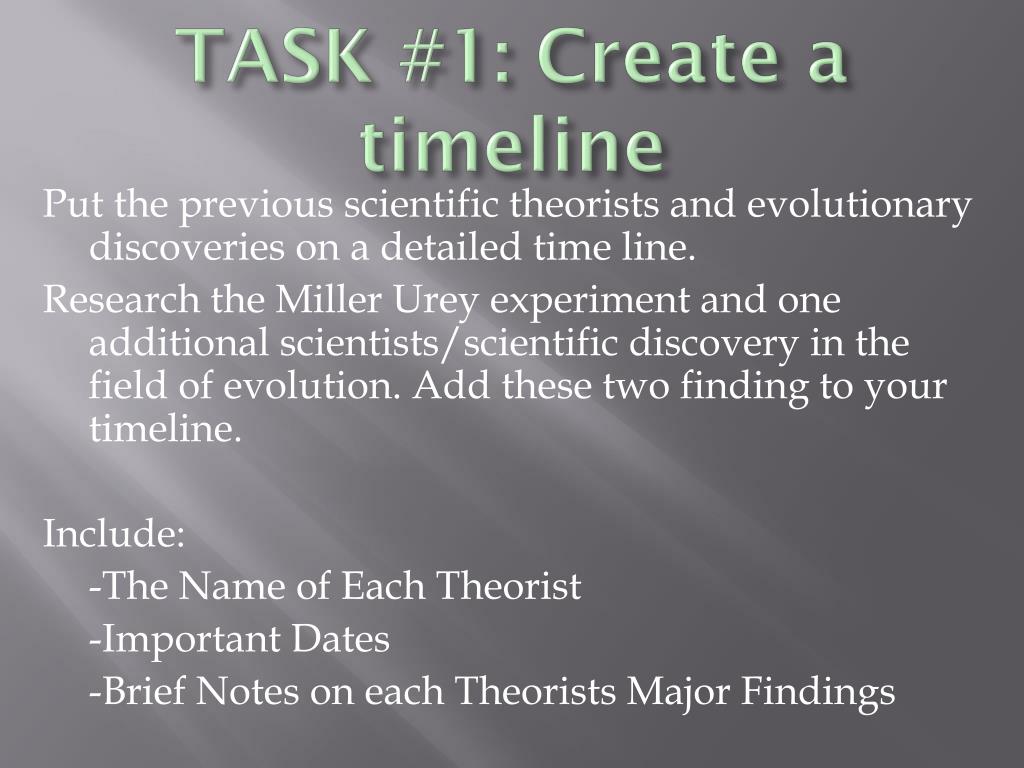 TASK #1: Create a timeline

Put the previous scientific theorists and evolutionary discoveries on a detailed time line.

Research the Miller Urey experiment and one additional scientists/scientific discovery in the field of evolution. Add these two finding to your timeline.

Include:

-The Name of Each Theorist

-Important Dates

-Brief Notes on each Theorists Major Findings